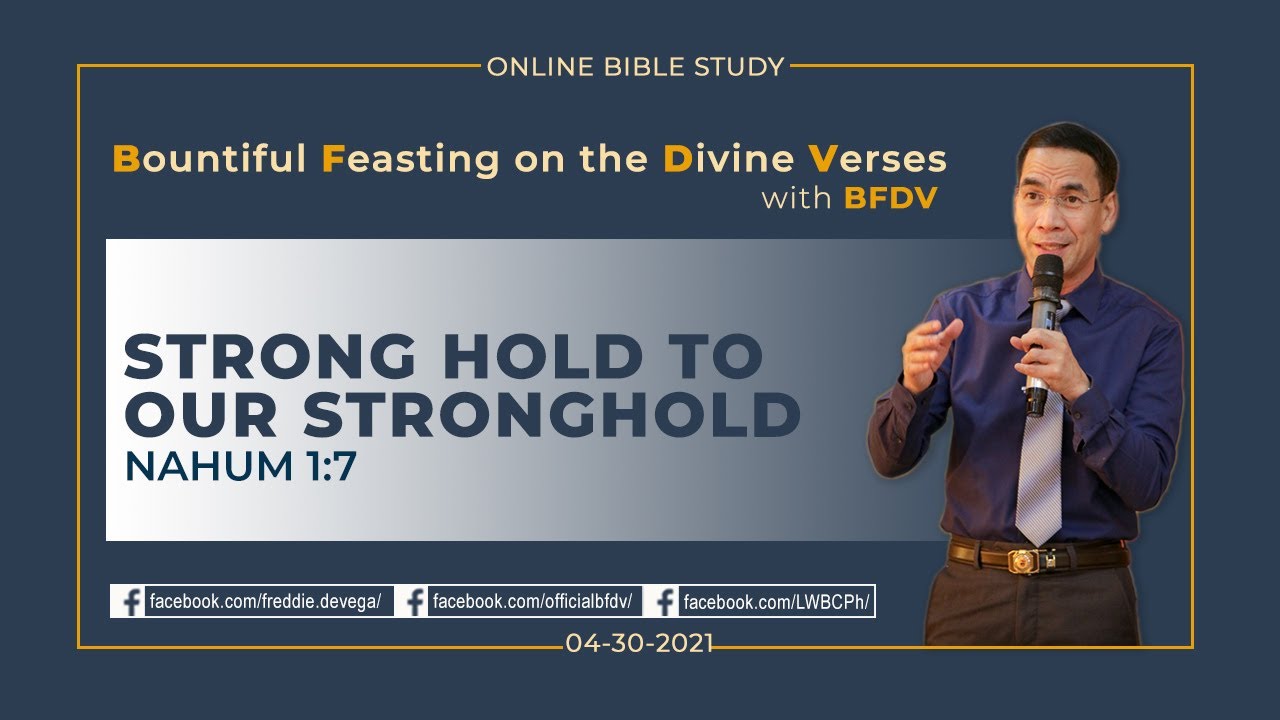 ONLINE BIBLE STUDY

Bountiful Feasting on the Divine Verses with BFDV

STRONG HOLD TO OUR STRONGHOLD
NAHUM 1:7

facebook.com/freddie.devega/ facebook.com/officialbfdv/ facebook.com/LWBCPh/

04-30-2021